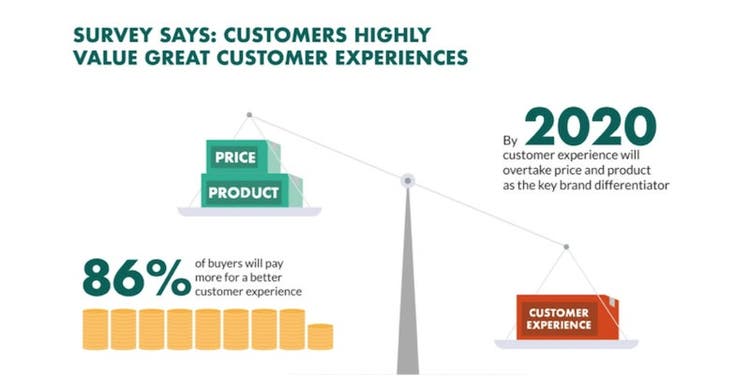 SURVEY SAYS: CUSTOMERS HIGHLY VALUE GREAT CUSTOMER EXPERIENCES

PRICE

PRODUCT

By 2020 customer experience will overtake price and product as the key brand differentiator

86% of buyers will pay more for a better customer experience

CUSTOMER EXPERIENCE